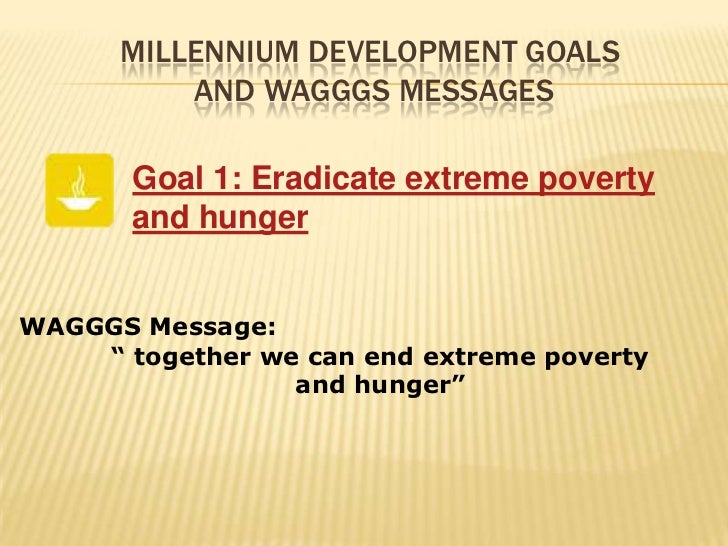 MILLENNIUM DEVELOPMENT GOALS AND WAGGGS MESSAGES

Goal 1: Eradicate extreme poverty and hunger

WAGGGS Message:
“ together we can end extreme poverty and hunger”